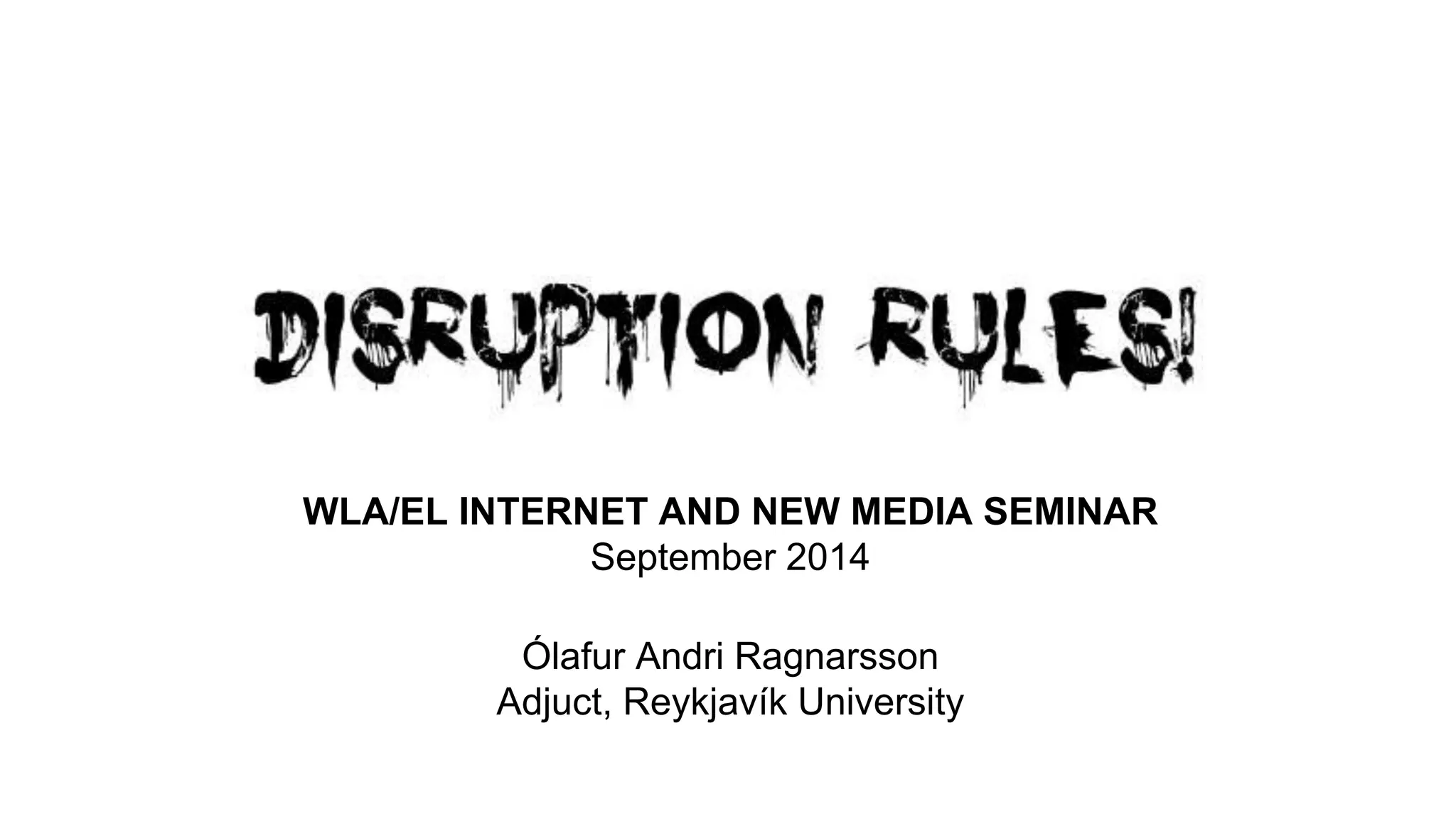 DISRUPTION RULES!

WLA/EL INTERNET AND NEW MEDIA SEMINAR
September 2014

Ólafur Andri Ragnarsson
Adjuct, Reykjavík University